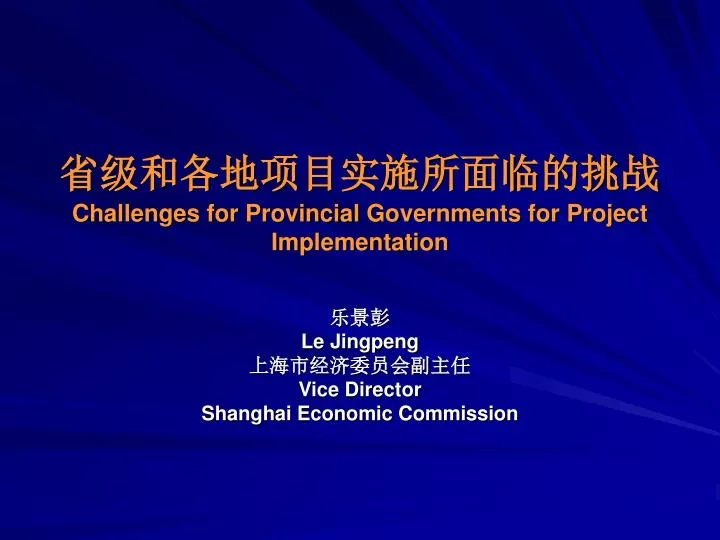 省级和各地项目实施所面临的挑战
Challenges for Provincial Governments for Project Implementation

乐景彭
Le Jingpeng
上海市经济委员会副主任
Vice Director
Shanghai Economic Commission